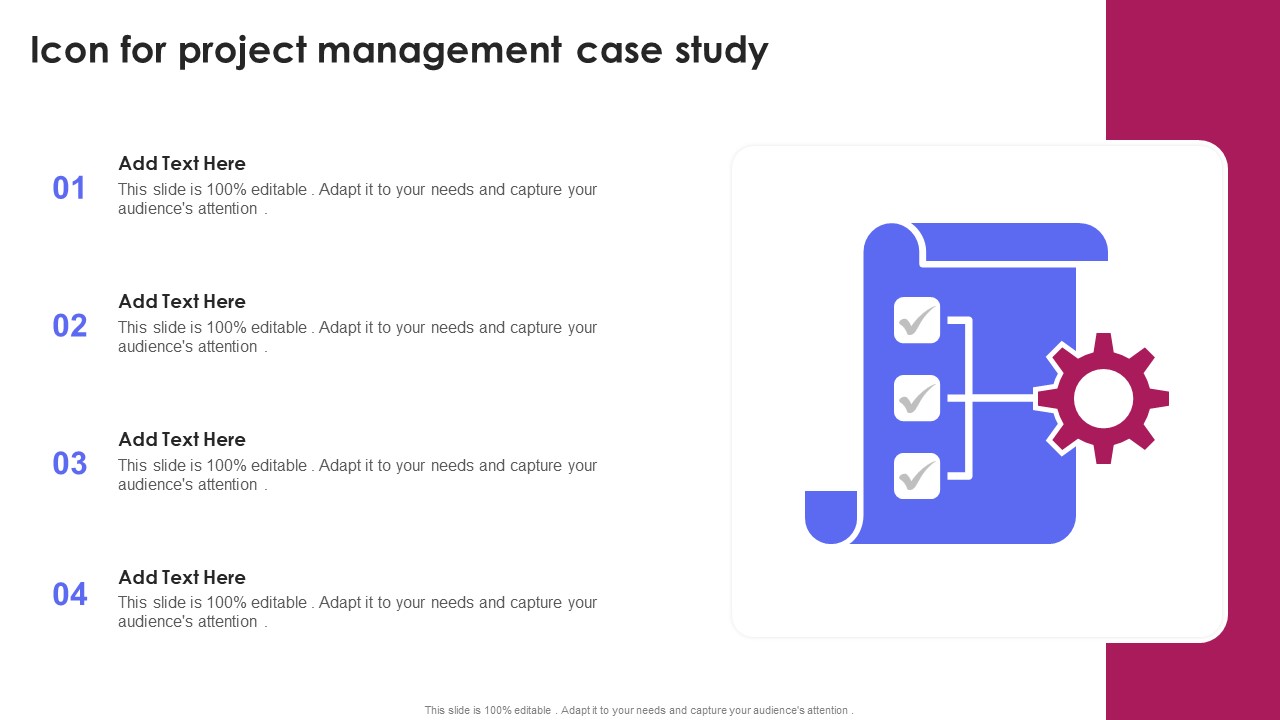 Icon for project management case study

01
Add Text Here
This slide is 100% editable . Adapt it to your needs and capture your audience's attention .

02
Add Text Here
This slide is 100% editable . Adapt it to your needs and capture your audience's attention .

03
Add Text Here
This slide is 100% editable . Adapt it to your needs and capture your audience's attention .

04
Add Text Here
This slide is 100% editable . Adapt it to your needs and capture your audience's attention .

This slide is 100% editable . Adapt it to your needs and capture your audience's attention .